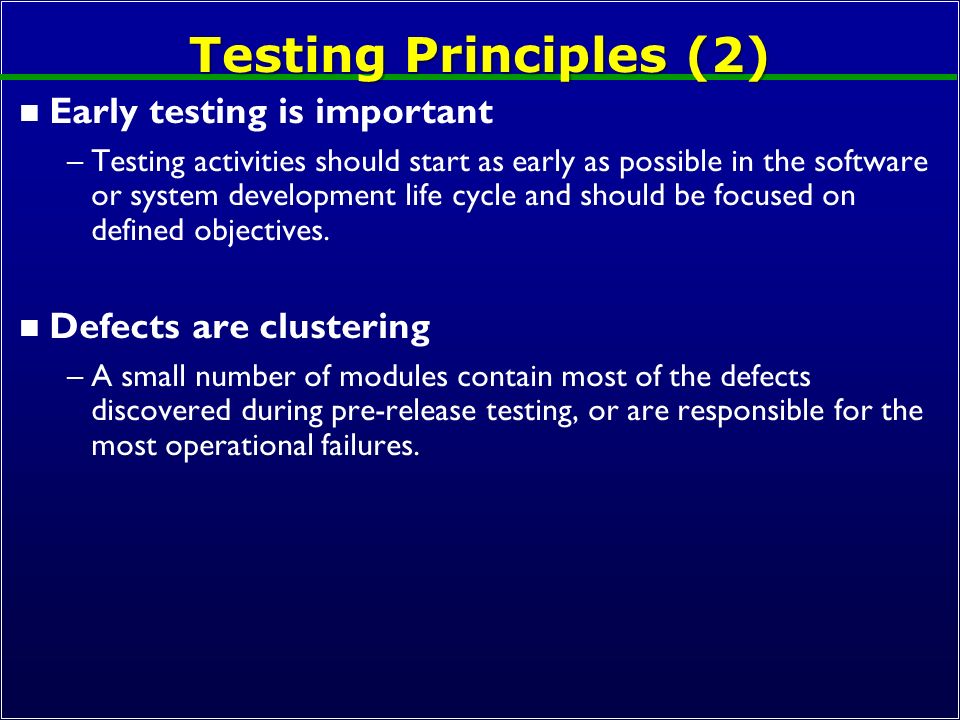 Testing Principles (2)

■ Early testing is important

– Testing activities should start as early as possible in the software or system development life cycle and should be focused on defined objectives.

■ Defects are clustering

– A small number of modules contain most of the defects discovered during pre-release testing, or are responsible for the most operational failures.